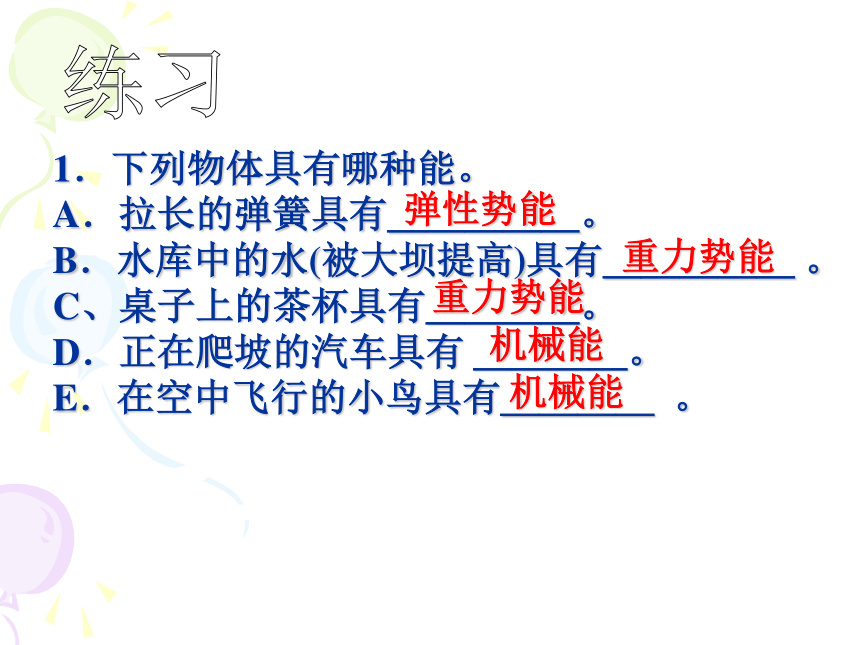 练习

1．下列物体具有哪种能。
A．拉长的弹簧具有弹性势能。
B．水库中的水(被大坝提高)具有重力势能。
C、桌子上的茶杯具有重力势能。
D．正在爬坡的汽车具有机械能。
E．在空中飞行的小鸟具有机械能。